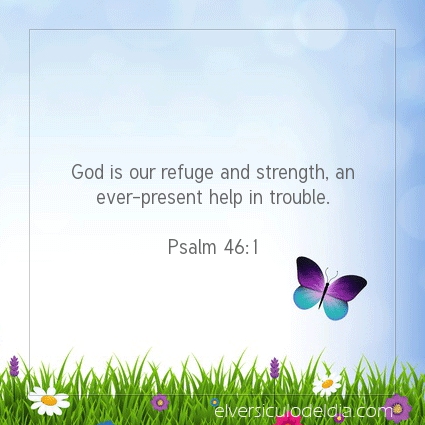 God is our refuge and strength, an ever-present help in trouble.

Psalm 46:1

elversiculodeldia.com